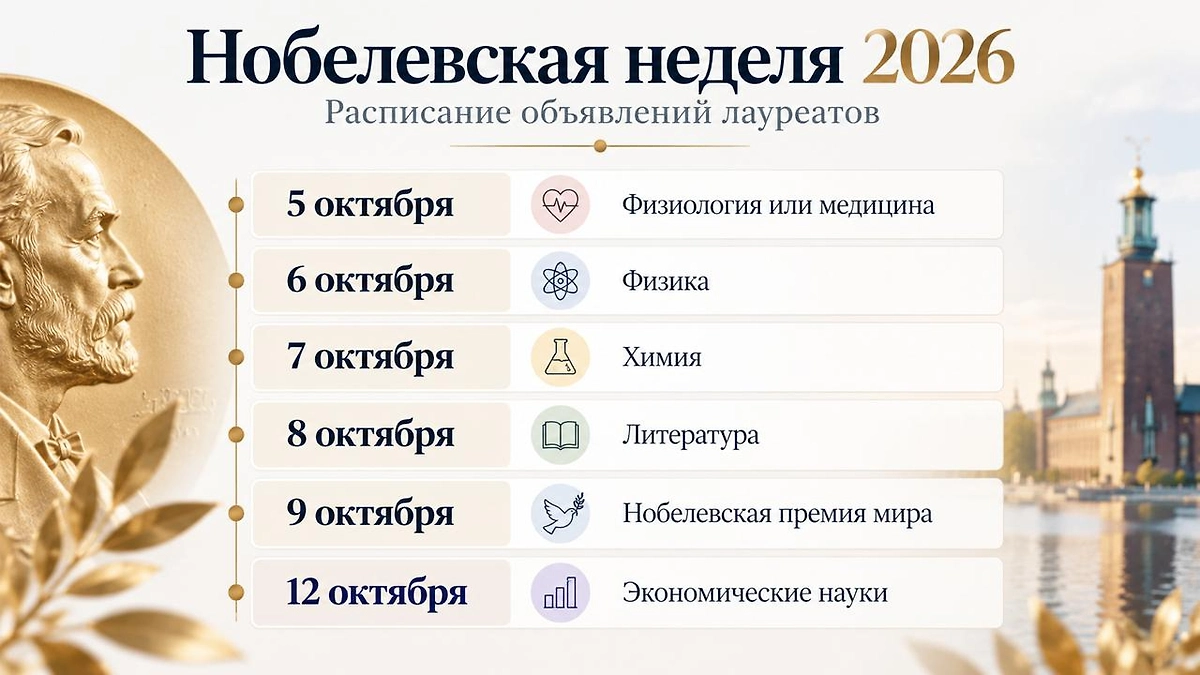 Нобелевская неделя 2026
Расписание объявлений лауреатов

5 октября
Физиология или медицина

6 октября
Физика

7 октября
Химия

8 октября
Литература

9 октября
Нобелевская премия мира

12 октября
Экономические науки